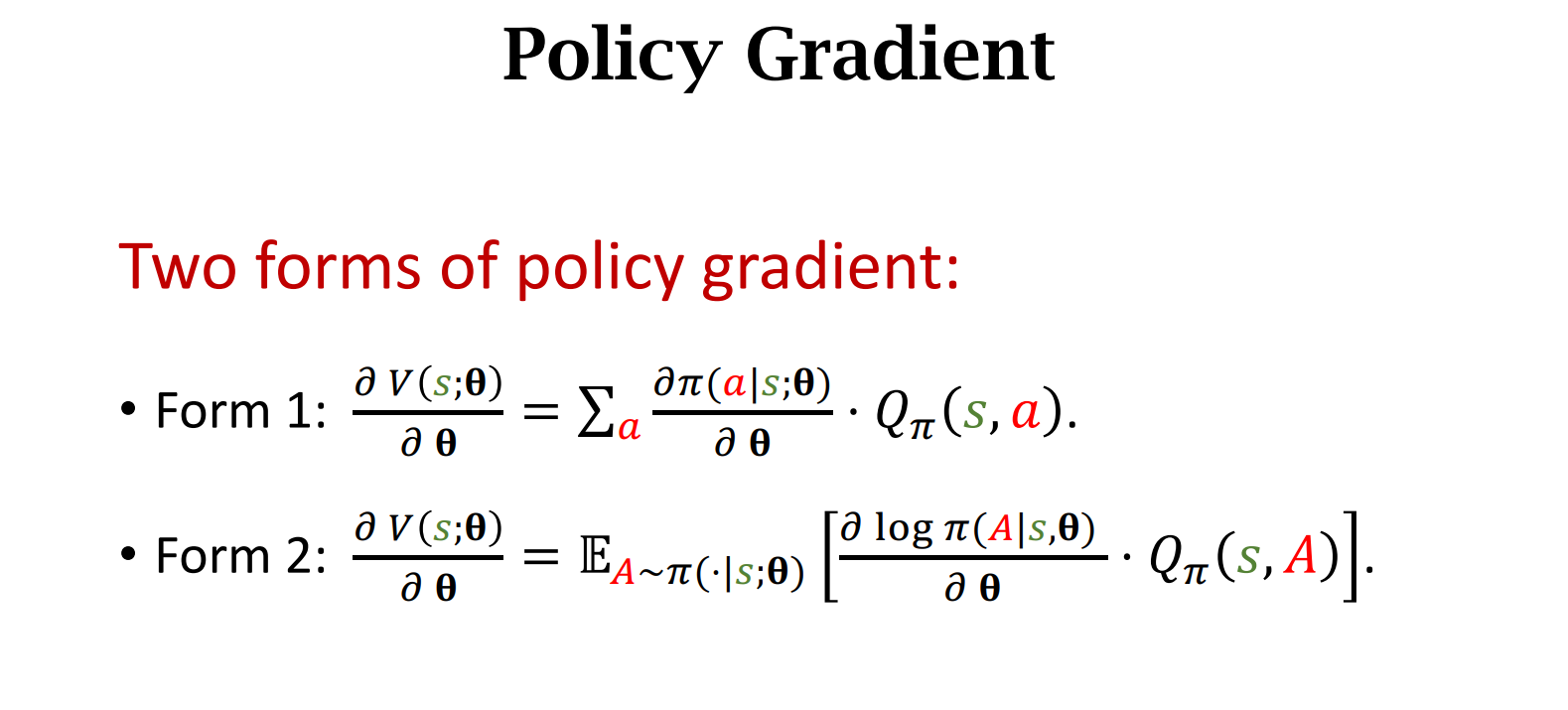 Policy Gradient

Two forms of policy gradient:

• Form 1: $\frac{\partial V(s;\boldsymbol{\theta})}{\partial \boldsymbol{\theta}} = \sum_a \frac{\partial \pi(a|s;\boldsymbol{\theta})}{\partial \boldsymbol{\theta}} \cdot Q_\pi(s,a)$.

• Form 2: $\frac{\partial V(s;\boldsymbol{\theta})}{\partial \boldsymbol{\theta}} = \mathbb{E}_{A\sim\pi(\cdot|s;\boldsymbol{\theta})}\left[\frac{\partial \log \pi(A|s,\boldsymbol{\theta})}{\partial \boldsymbol{\theta}} \cdot Q_\pi(s,A)\right]$.